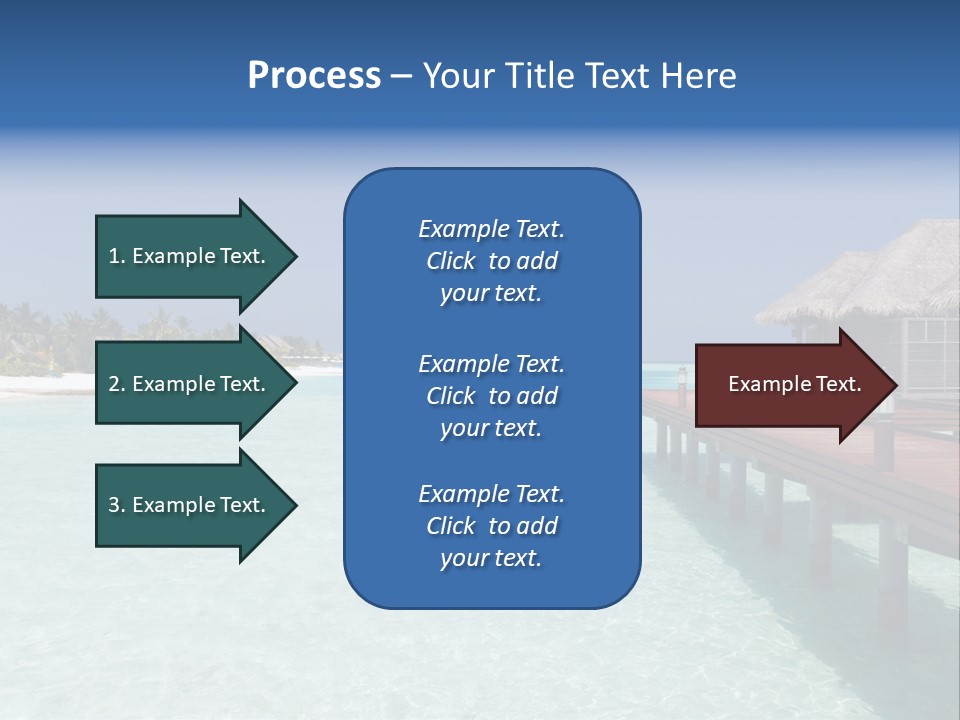 Process – Your Title Text Here

1. Example Text.

2. Example Text.

3. Example Text.

Example Text. Click to add your text.

Example Text. Click to add your text.

Example Text. Click to add your text.

Example Text.